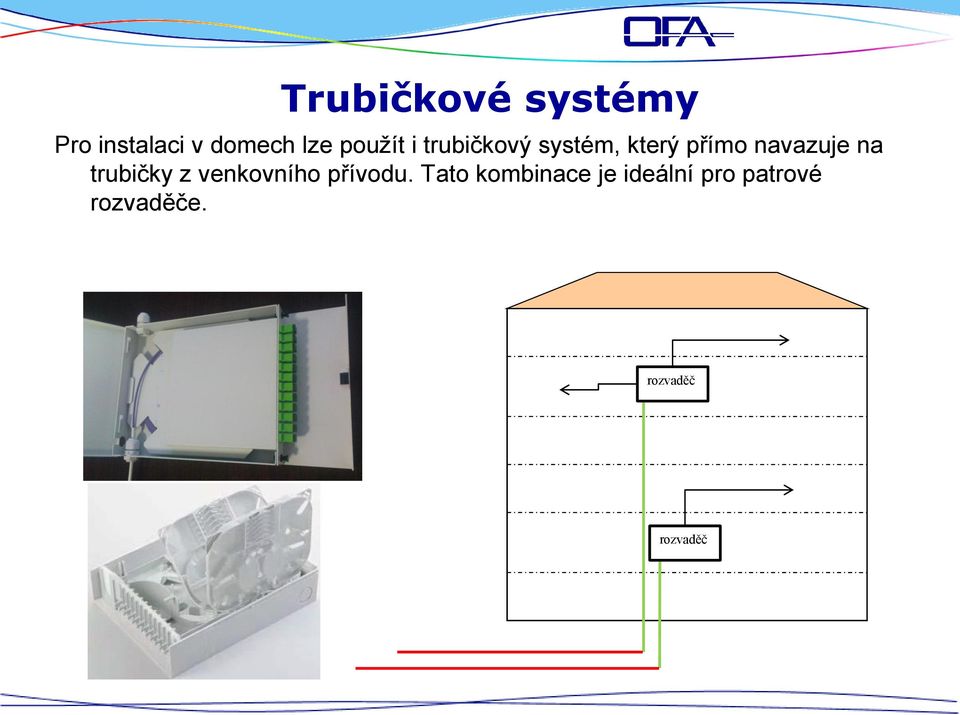 OFA

Trubičkové systémy

Pro instalaci v domech lze použít i trubičkový systém, který přímo navazuje na trubičky z venkovního přívodu. Tato kombinace je ideální pro patrové rozvaděče.

rozvaděč

rozvaděč